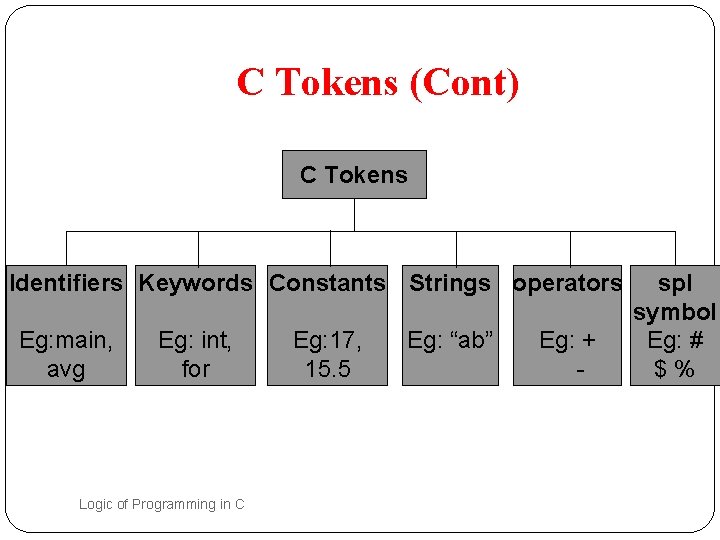 C Tokens (Cont)

C Tokens

Identifiers

Eg:main, avg

Keywords

Eg: int, for

Constants

Eg:17, 15.5

Strings

Eg: "ab"

operators

Eg: + -

spl symbol

Eg: # $ %

Logic of Programming in C